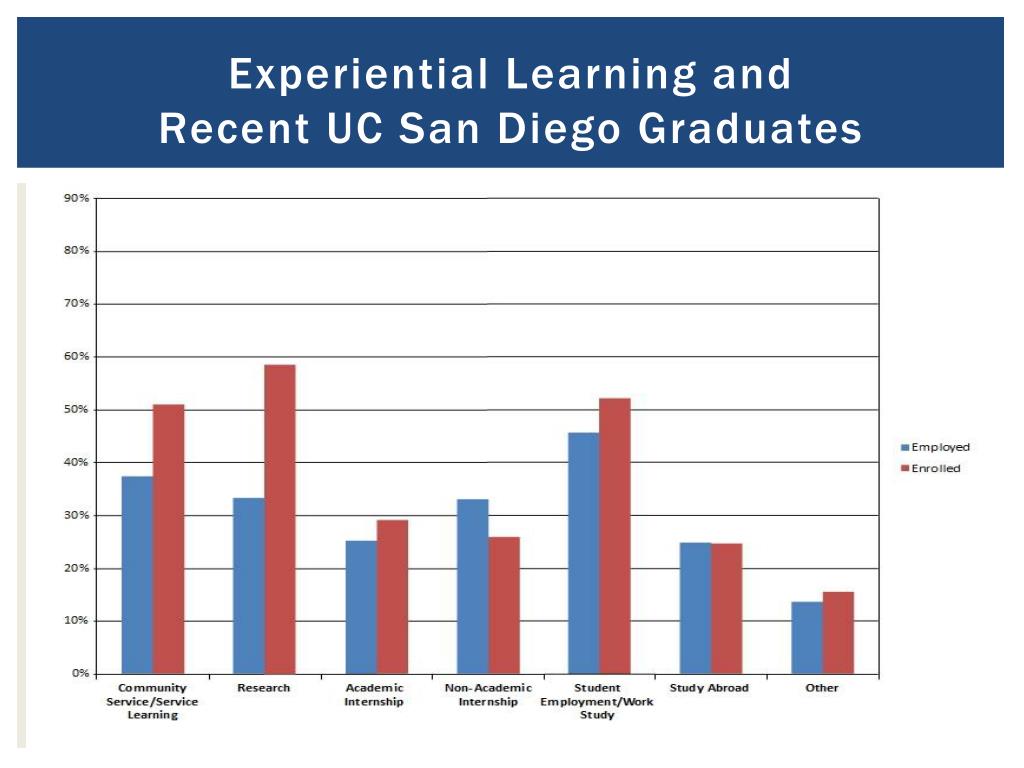 Experiential Learning and
Recent UC San Diego Graduates

90%
80%
70%
60%
50%
40%
30%
20%
10%
0%

Community Service/Service Learning
Research
Academic Internship
Non-Academic Internship
Student Employment/Work Study
Study Abroad
Other

Employed
Enrolled